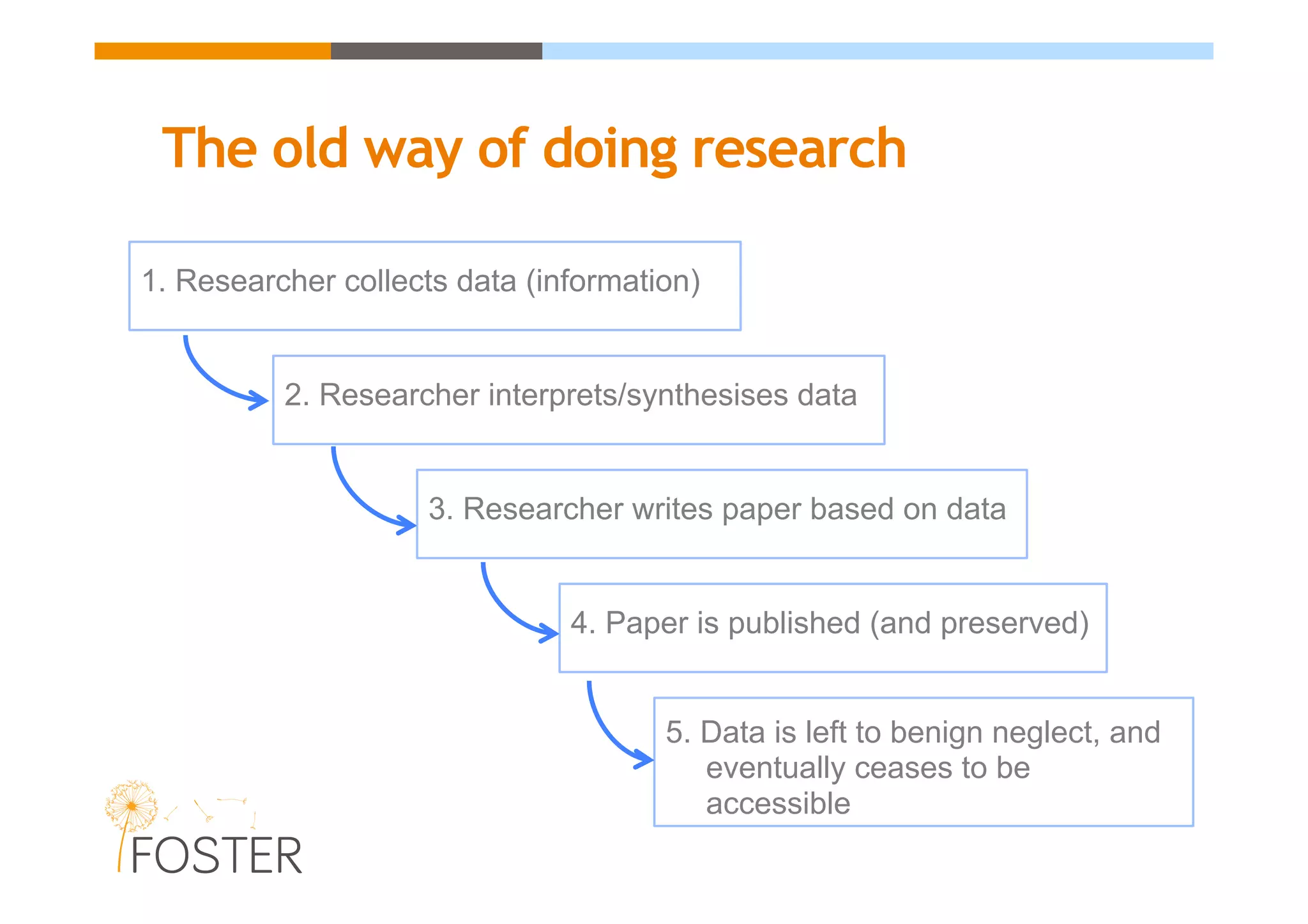 The old way of doing research

1. Researcher collects data (information)

2. Researcher interprets/synthesises data

3. Researcher writes paper based on data

4. Paper is published (and preserved)

5. Data is left to benign neglect, and eventually ceases to be accessible

FOSTER